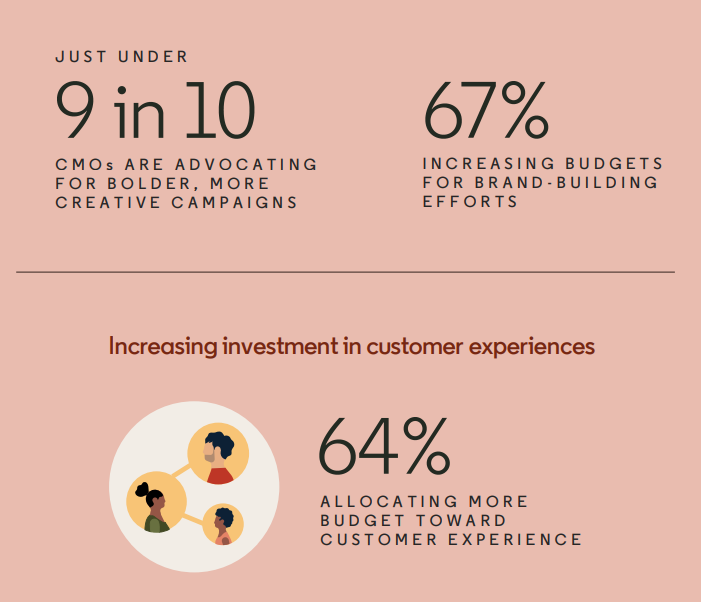 JUST UNDER

9 in 10

CMOs ARE ADVOCATING FOR BOLDER, MORE CREATIVE CAMPAIGNS

67%

INCREASING BUDGETS FOR BRAND-BUILDING EFFORTS

Increasing investment in customer experiences

64%

ALLOCATING MORE BUDGET TOWARD CUSTOMER EXPERIENCE